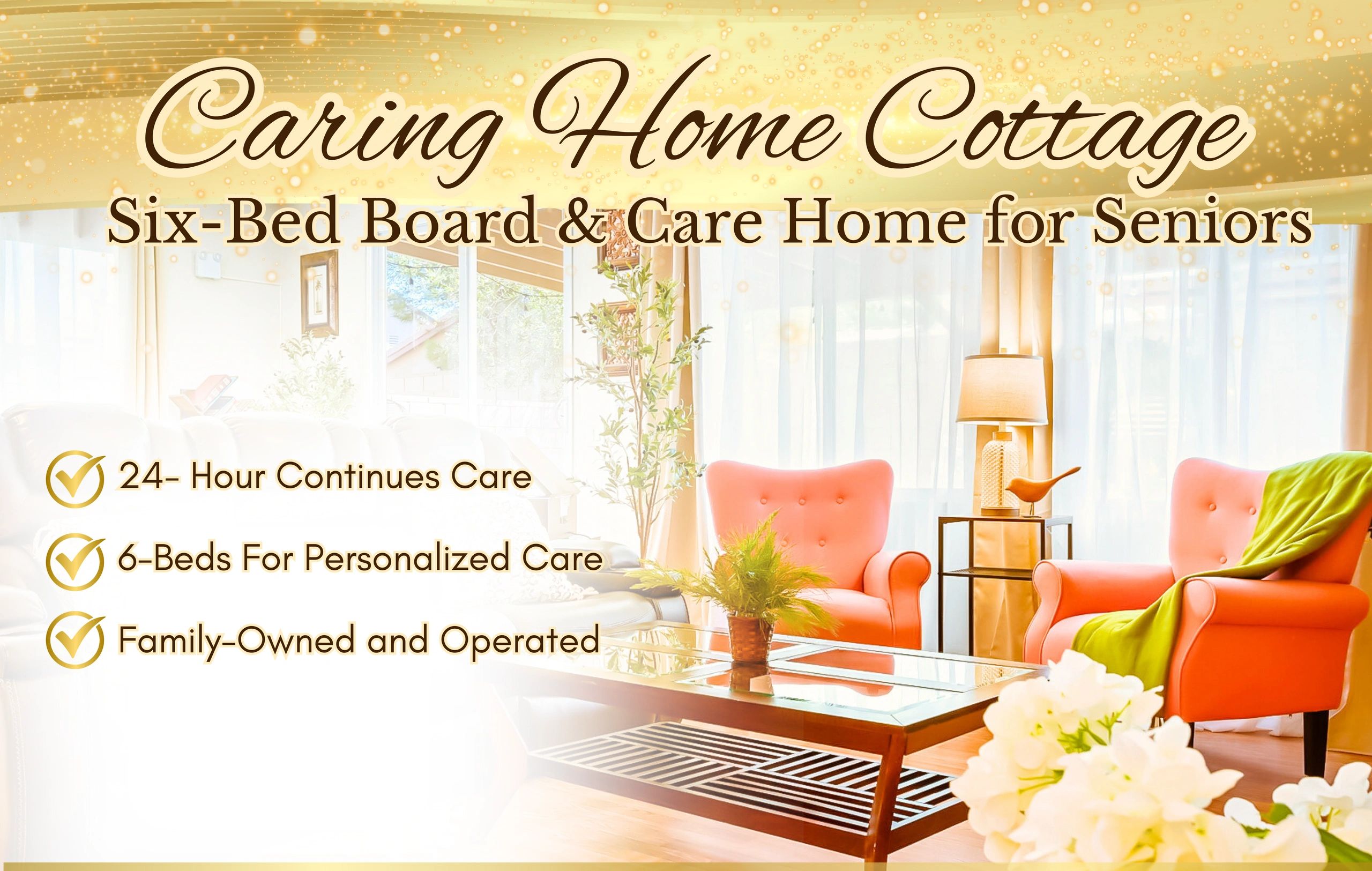 Caring Home Cottage
Six-Bed Board & Care Home for Seniors

24- Hour Continues Care

6-Beds For Personalized Care

Family-Owned and Operated